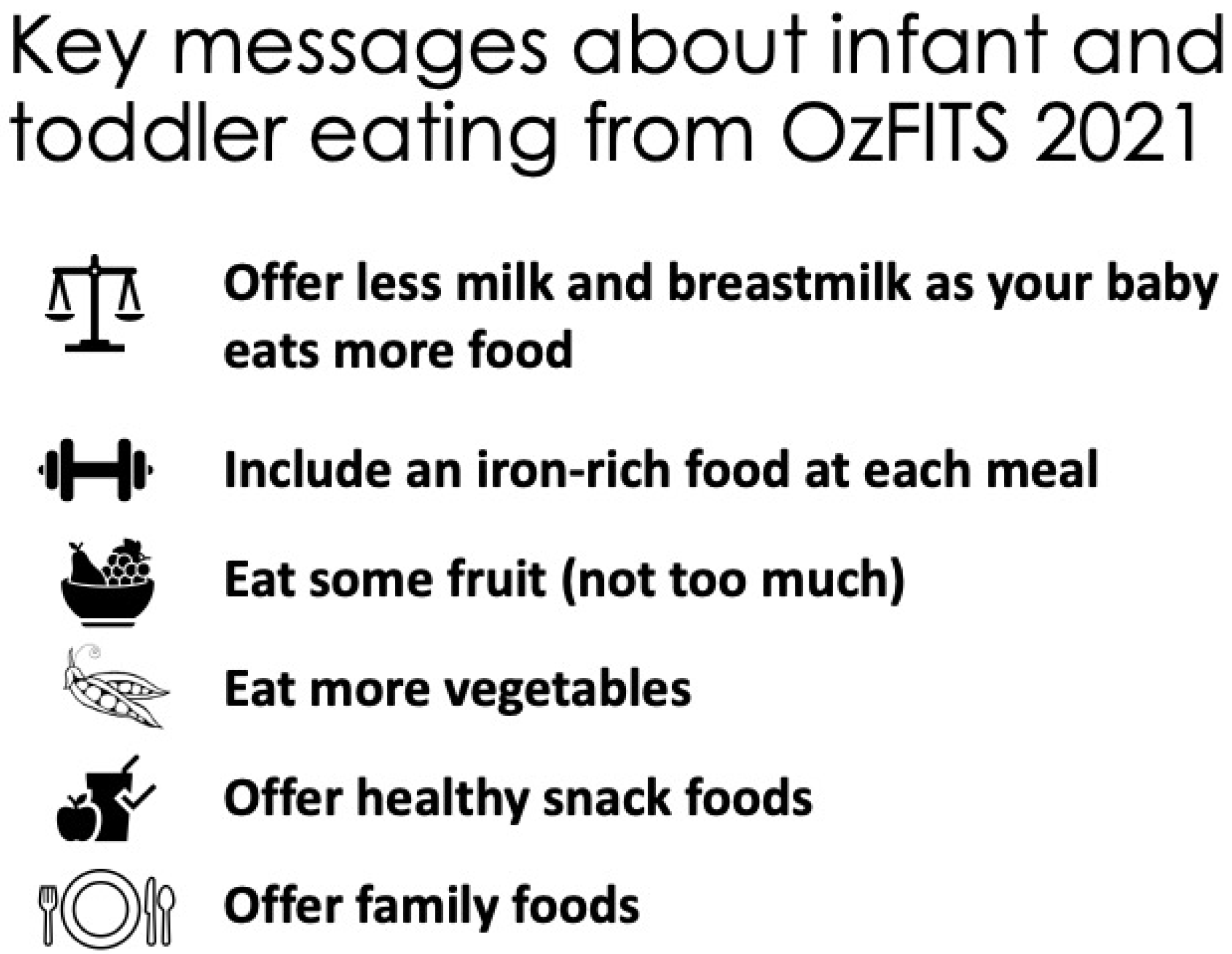 Key messages about infant and toddler eating from OzFITS 2021

Offer less milk and breastmilk as your baby eats more food

Include an iron-rich food at each meal

Eat some fruit (not too much)

Eat more vegetables

Offer healthy snack foods

Offer family foods